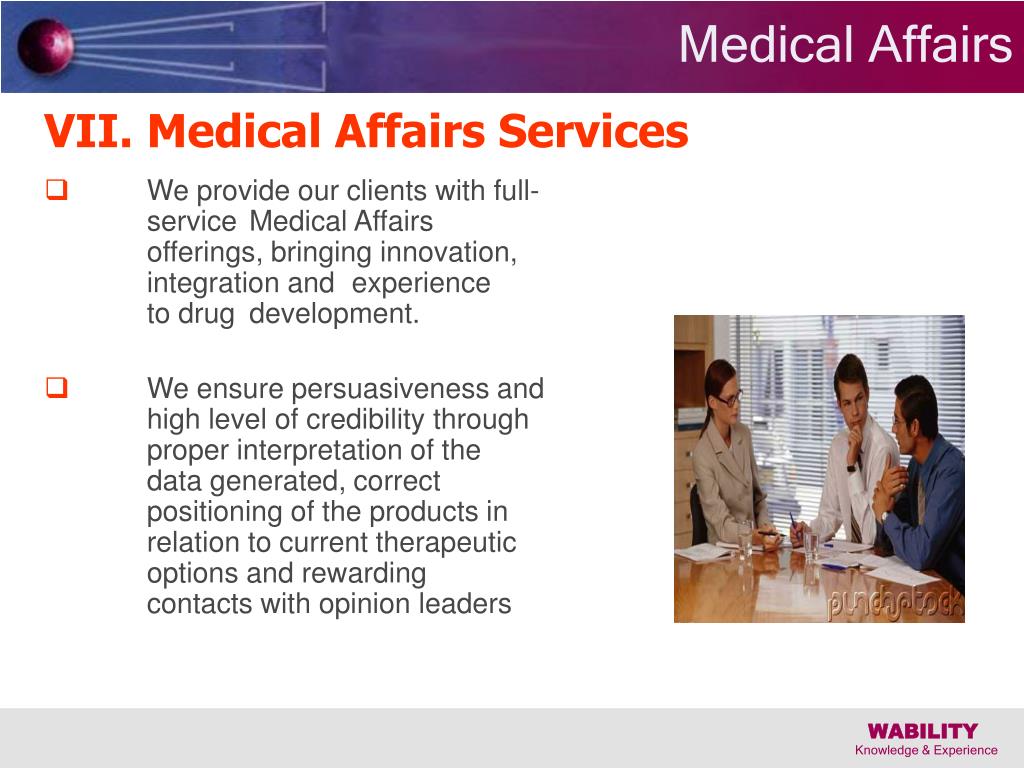 Medical Affairs

VII. Medical Affairs Services

❑ We provide our clients with full-service Medical Affairs offerings, bringing innovation, integration and experience to drug development.

❑ We ensure persuasiveness and high level of credibility through proper interpretation of the data generated, correct positioning of the products in relation to current therapeutic options and rewarding contacts with opinion leaders

punchstock

WABILITY
Knowledge & Experience